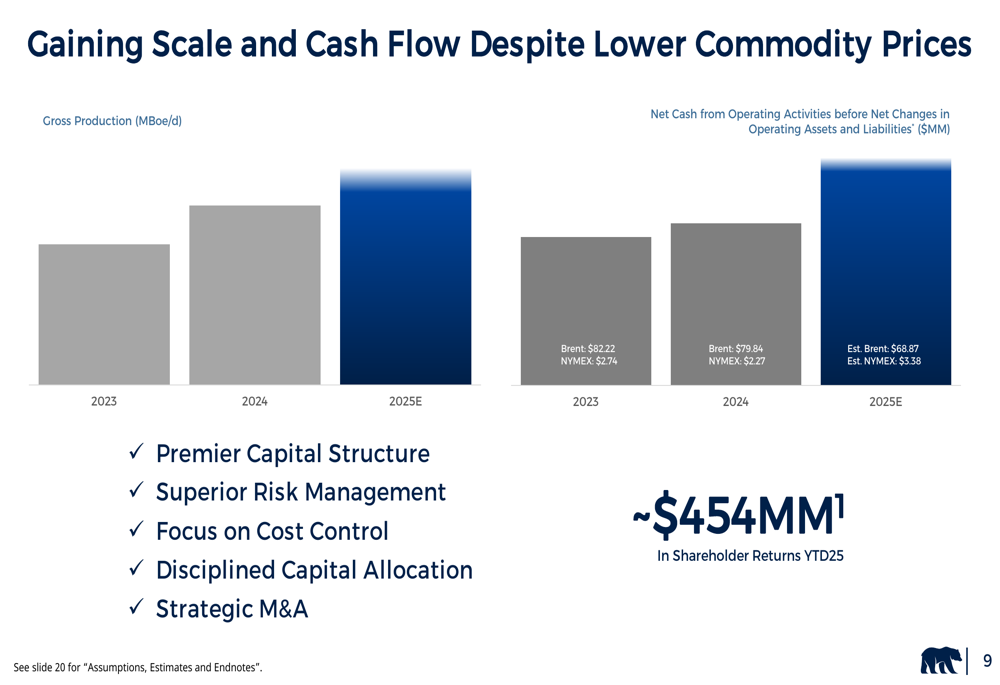 Gaining Scale and Cash Flow Despite Lower Commodity Prices

Gross Production (MBoe/d)

2023

2024

2025E

Net Cash from Operating Activities before Net Changes in Operating Assets and Liabilities* ($MM)

Brent: $82.22
NYMEX: $2.74

Brent: $79.84
NYMEX: $2.27

Est. Brent: $68.87
Est. NYMEX: $3.38

2023

2024

2025E

✓ Premier Capital Structure
✓ Superior Risk Management
✓ Focus on Cost Control
✓ Disciplined Capital Allocation
✓ Strategic M&A

~$454MM$^1$
In Shareholder Returns YTD25

See slide 20 for "Assumptions, Estimates and Endnotes".

9